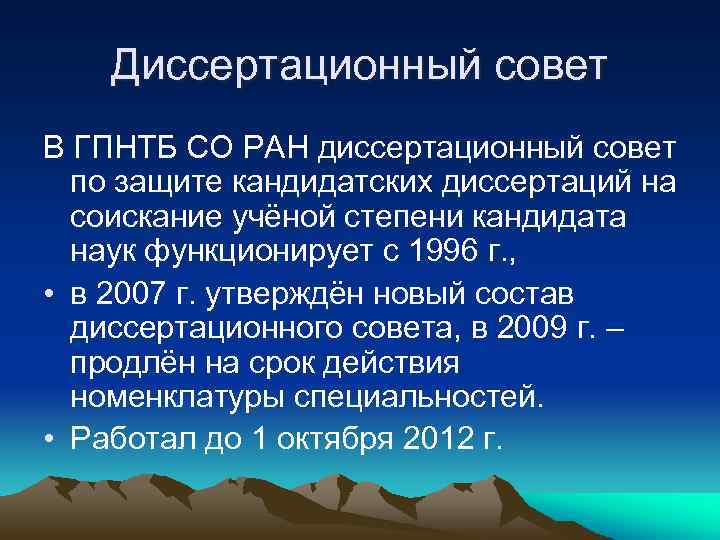 Диссертационный совет

В ГПНТБ СО РАН диссертационный совет по защите кандидатских диссертаций на соискание учёной степени кандидата наук функционирует с 1996 г.,

• в 2007 г. утверждён новый состав диссертационного совета, в 2009 г. – продлён на срок действия номенклатуры специальностей.
• Работал до 1 октября 2012 г.